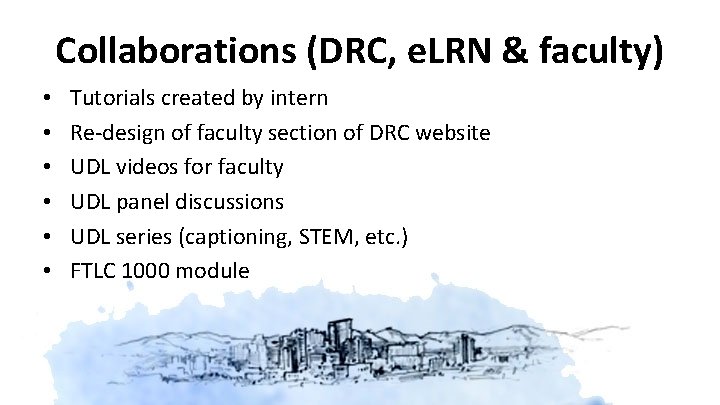 Collaborations (DRC, eLRN & faculty)

• Tutorials created by intern
• Re-design of faculty section of DRC website
• UDL videos for faculty
• UDL panel discussions
• UDL series (captioning, STEM, etc.)
• FTLC 1000 module